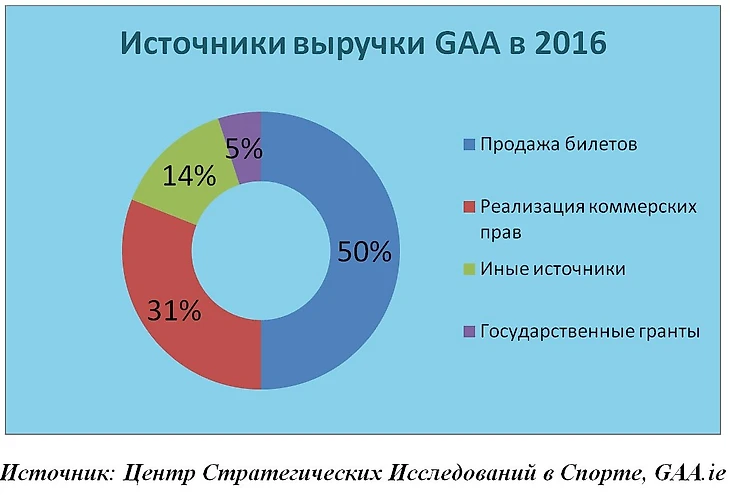 Источники выручки GAA в 2016

5%
14%
50%
31%

Продажа билетов
Реализация коммерских прав
Иные источники
Государственные гранты

Источник: Центр Стратегических Исследований в Спорте, GAA.ie